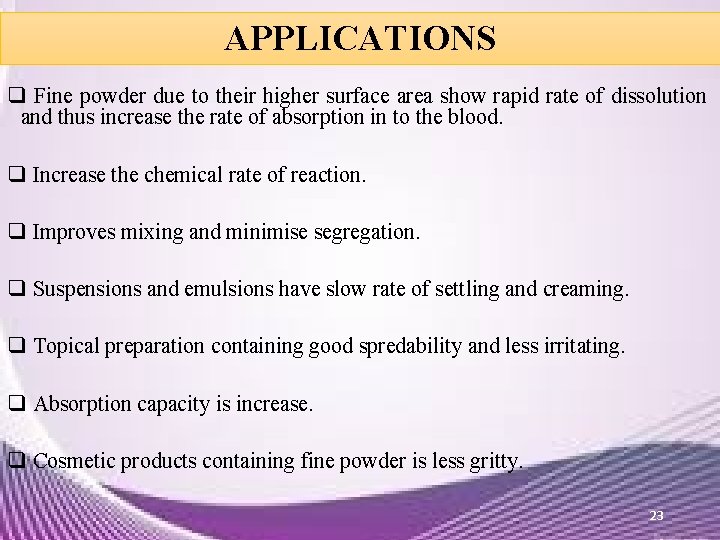 APPLICATIONS

❑ Fine powder due to their higher surface area show rapid rate of dissolution and thus increase the rate of absorption in to the blood.

❑ Increase the chemical rate of reaction.

❑ Improves mixing and minimise segregation.

❑ Suspensions and emulsions have slow rate of settling and creaming.

❑ Topical preparation containing good spredability and less irritating.

❑ Absorption capacity is increase.

❑ Cosmetic products containing fine powder is less gritty.

23